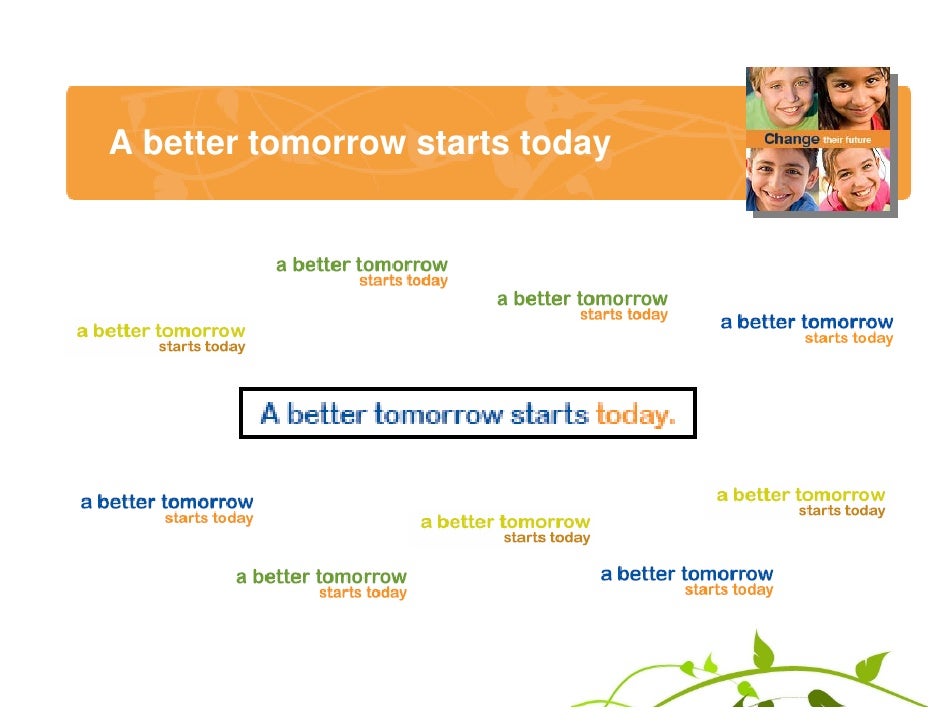 A better tomorrow starts today

Change their future

a better tomorrow
starts today

a better tomorrow
starts today

a better tomorrow
starts today

a better tomorrow
starts today

A better tomorrow starts today.

a better tomorrow
starts today

a better tomorrow
starts today

a better tomorrow
starts today

a better tomorrow
starts today

a better tomorrow
starts today